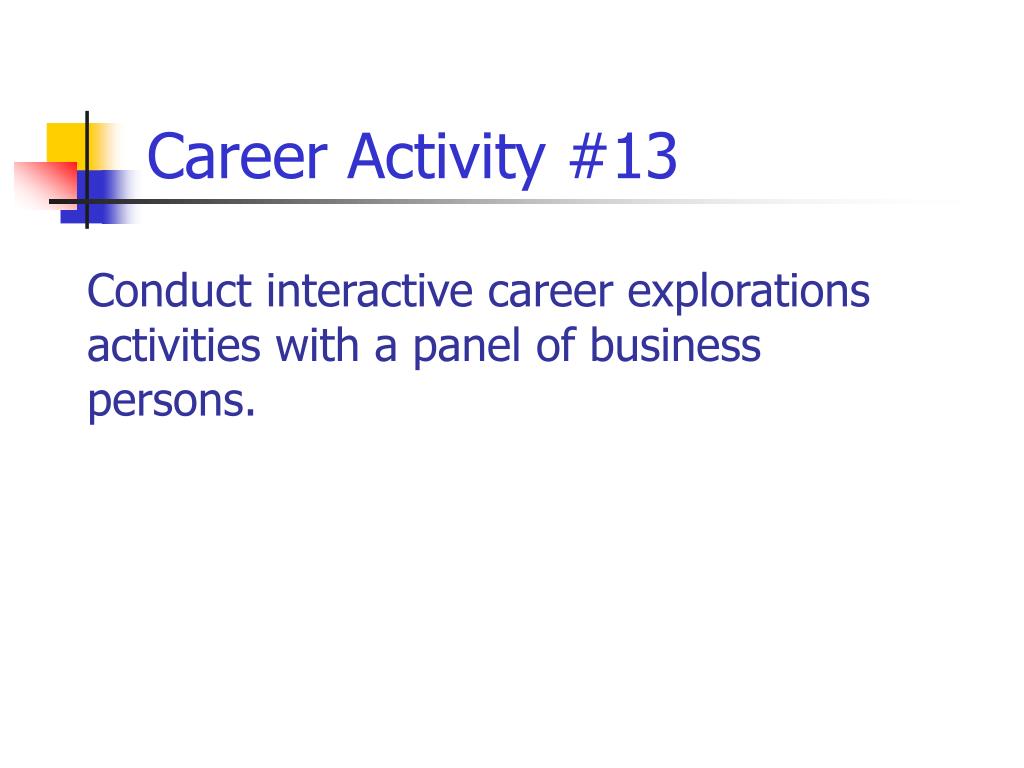 Career Activity #13

Conduct interactive career explorations activities with a panel of business persons.